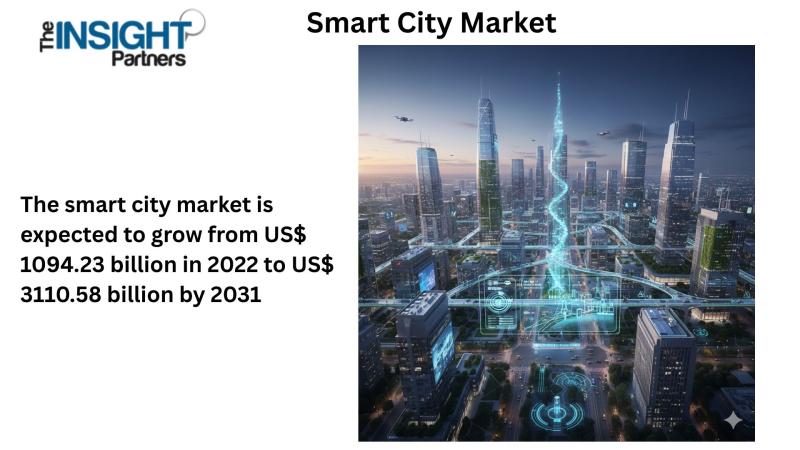 The INSIGHT Partners

Smart City Market

The smart city market is expected to grow from US$ 1094.23 billion in 2022 to US$ 3110.58 billion by 2031